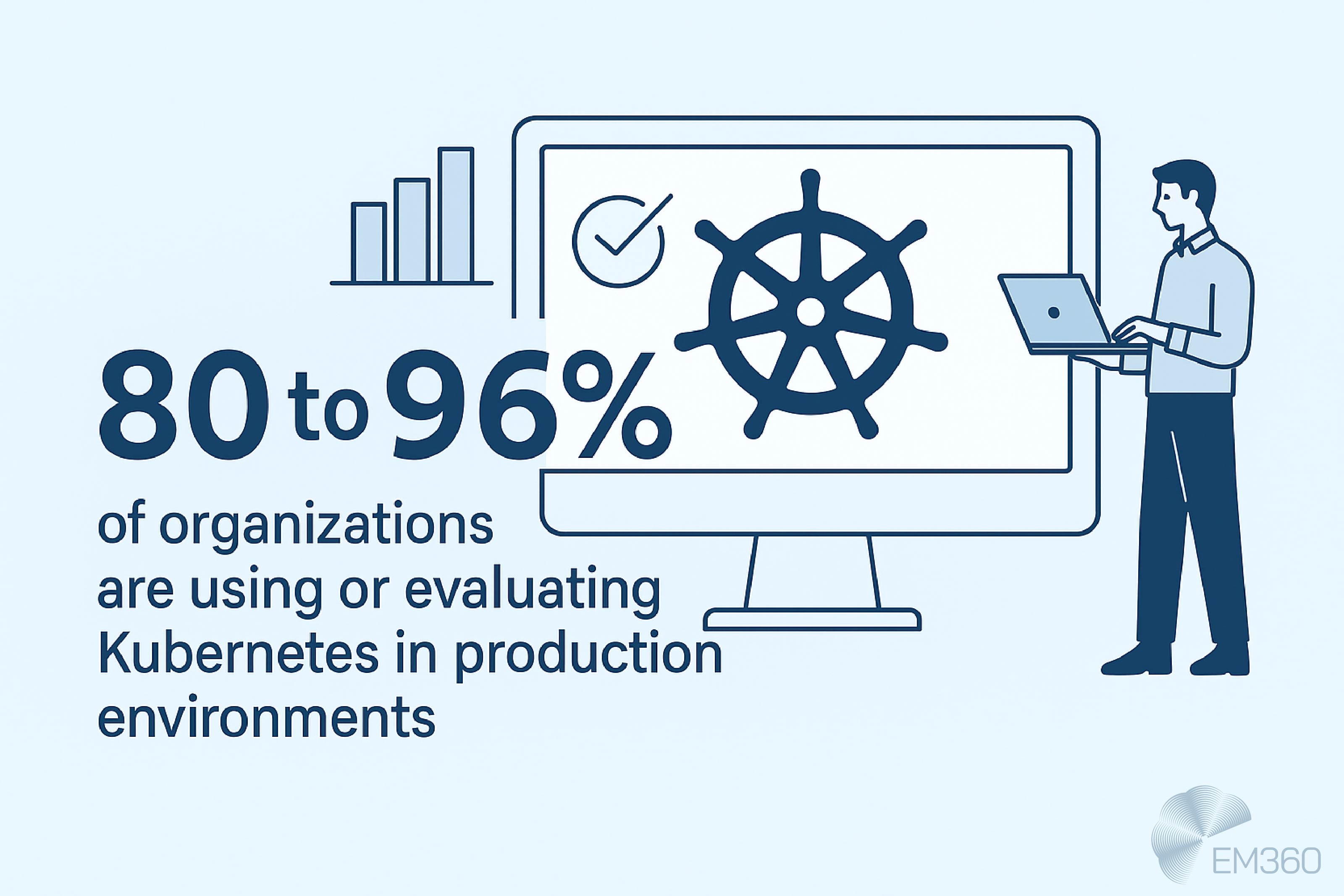 80 to 96%

of organizations are using or evaluating Kubernetes in production environments

EM360